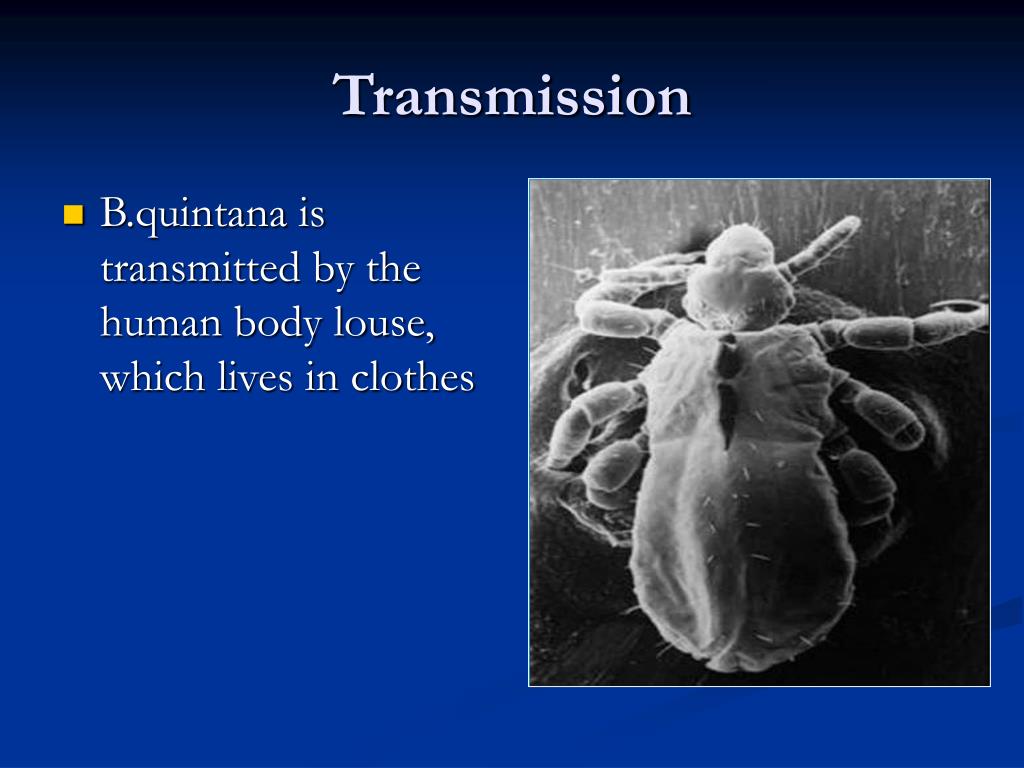 Transmission

B.quintana is transmitted by the human body louse, which lives in clothes